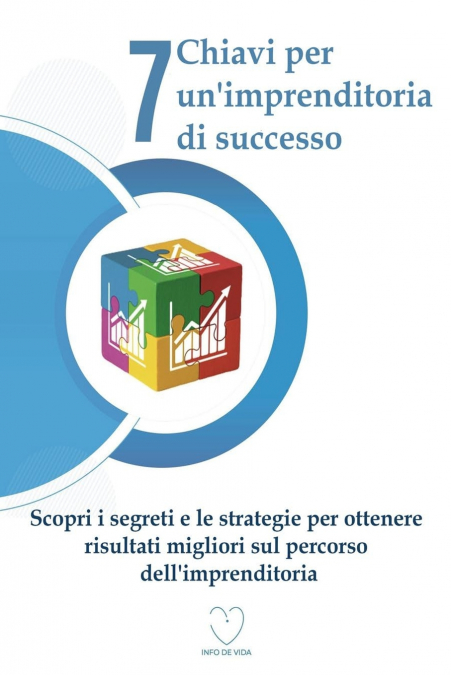 7 Chiavi per un'imprenditoria di successo

Scopri i segreti e le strategie per ottenere risultati migliori sul percorso dell'imprenditoria

INFO DE VIDA